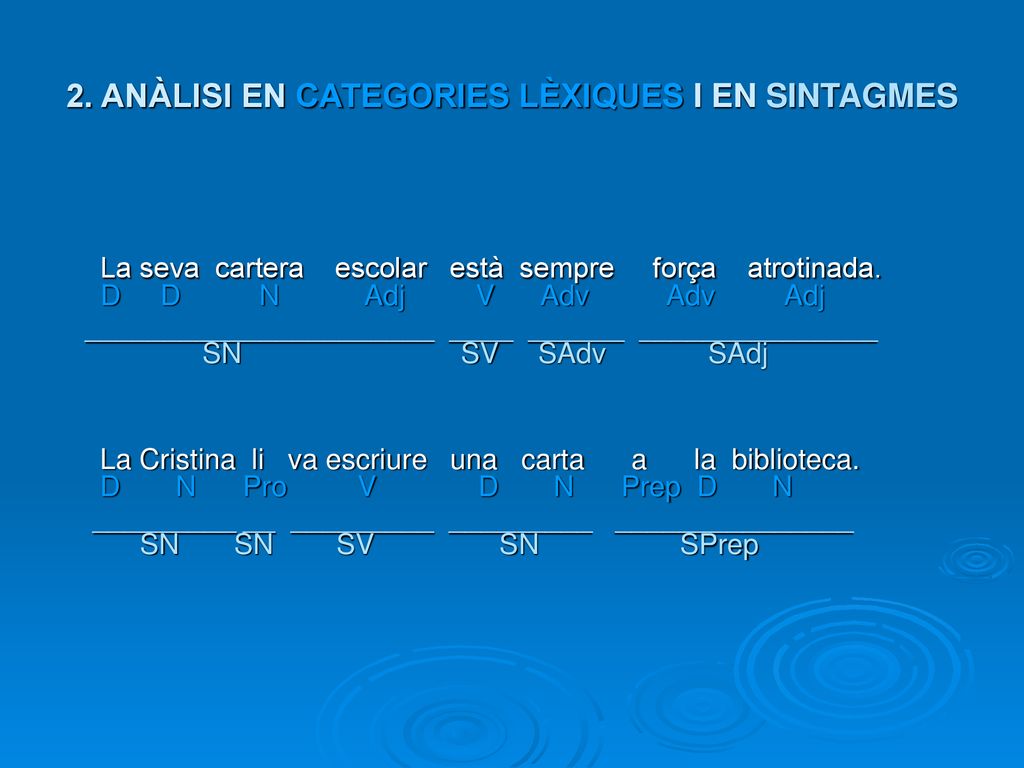 2. ANÀLISI EN CATEGORIES LÈXIQUES I EN SINTAGMES

La seva cartera escolar està sempre força atrotinada.
D D N Adj V Adv Adv Adj

SN SV SAdv SAdj

La Cristina li va escriure una carta a la biblioteca.
D N Pro V D N Prep D N

SN SN SV SN SPrep